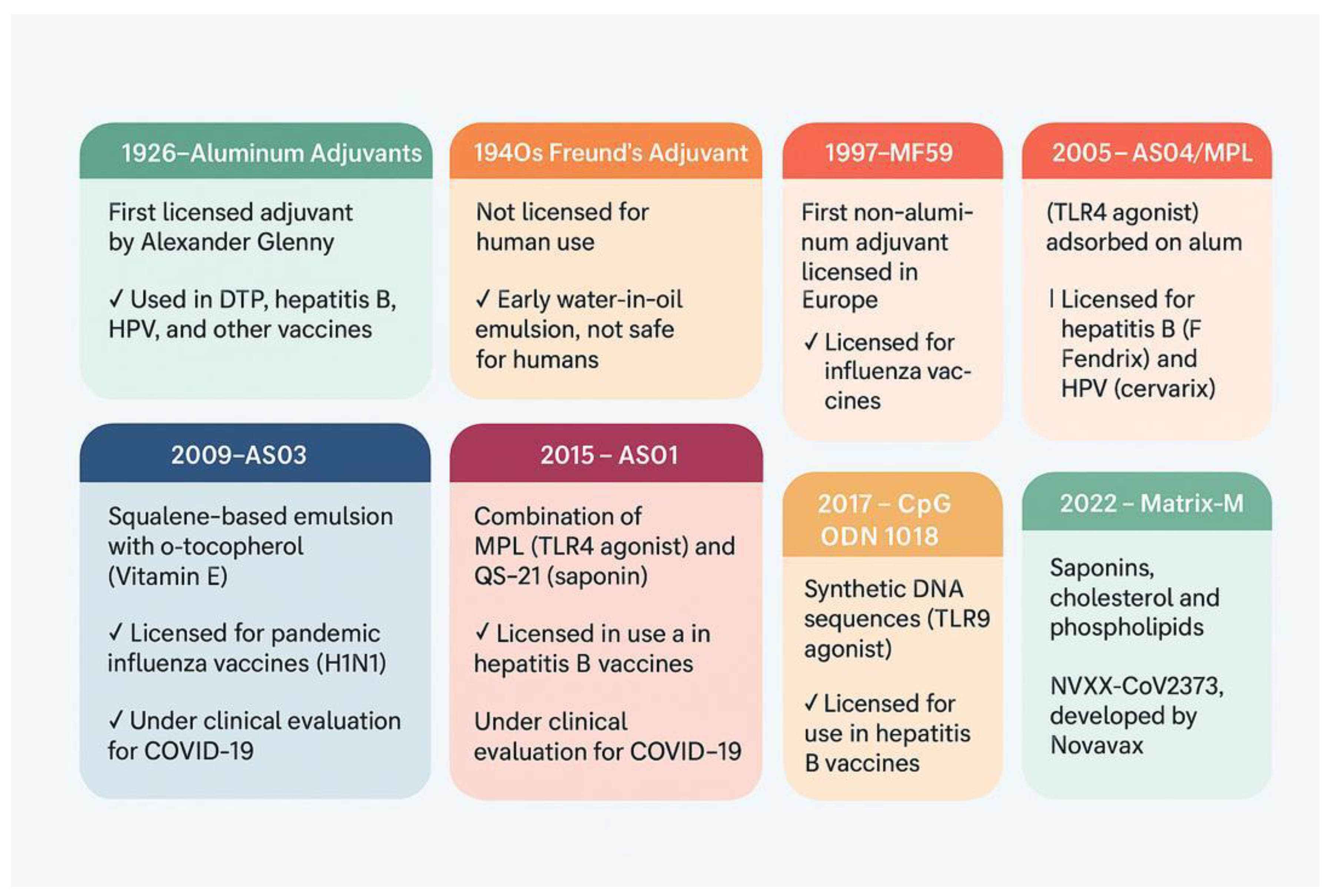 1926–Aluminum Adjuvants

First licensed adjuvant by Alexander Glenny

✓ Used in DTP, hepatitis B, HPV, and other vaccines

1940s Freund's Adjuvant

Not licensed for human use

✓ Early water-in-oil emulsion, not safe for humans

1997–MF59

First non-aluminum adjuvant licensed in Europe

✓ Licensed for influenza vaccines

2005 – AS04/MPL

(TLR4 agonist) adsorbed on alum

| Licensed for hepatitis B (F Fendrix) and HPV (cervarix)

2009–AS03

Squalene-based emulsion with o-tocopherol (Vitamin E)

✓ Licensed for pandemic influenza vaccines (H1N1)

✓ Under clinical evaluation for COVID-19

2015 – AS01

Combination of MPL (TLR4 agonist) and QS–21 (saponin)

✓ Licensed in use a in hepatitis B vaccines

Under clinical evaluation for COVID–19

2017 – CpG ODN 1018

Synthetic DNA sequences (TLR9 agonist)

✓ Licensed for use in hepatitis B vaccines

2022 – Matrix-M

Saponins, cholesterol and phospholipids

NVXX-CoV2373, developed by Novavax